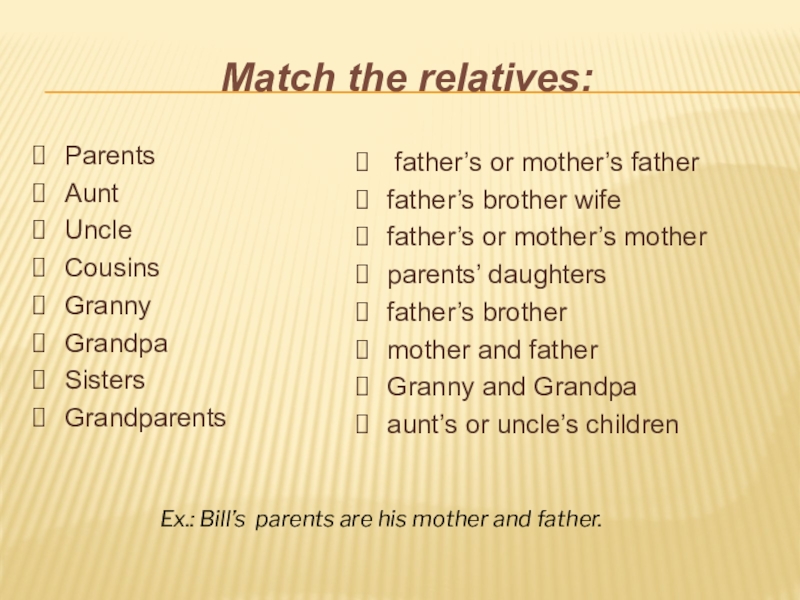 Match the relatives:

Parents
Aunt
Uncle
Cousins
Granny
Grandpa
Sisters
Grandparents

father’s or mother’s father
father’s brother wife
father’s or mother’s mother
parents’ daughters
father’s brother
mother and father
Granny and Grandpa
aunt’s or uncle’s children

Ex.: Bill’s parents are his mother and father.